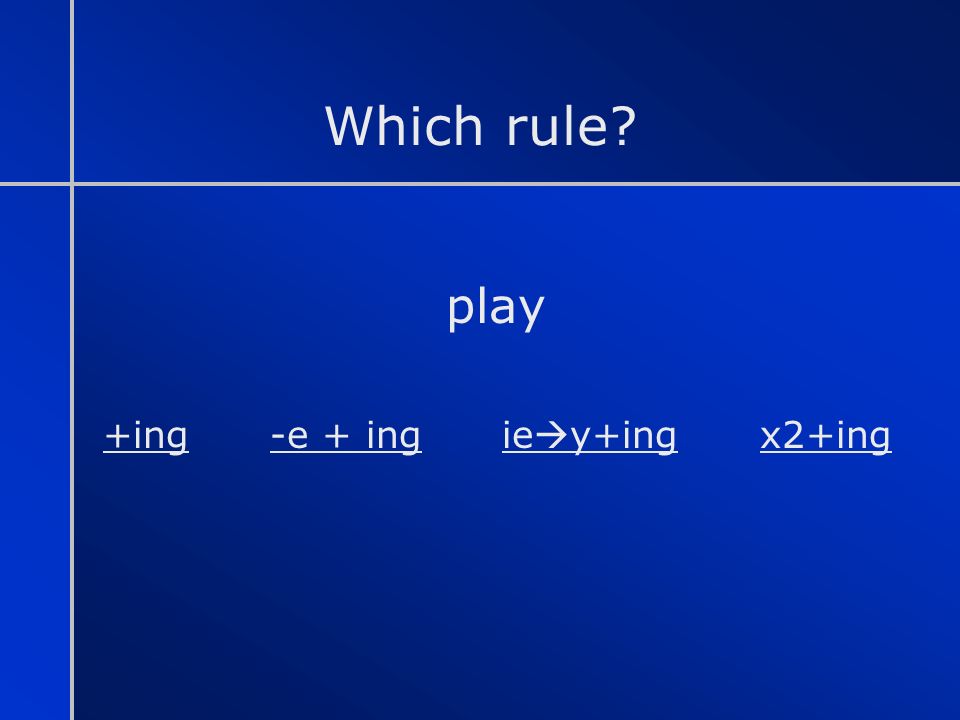 Which rule?

play

+ing -e + ing ie→y+ing x2+ing